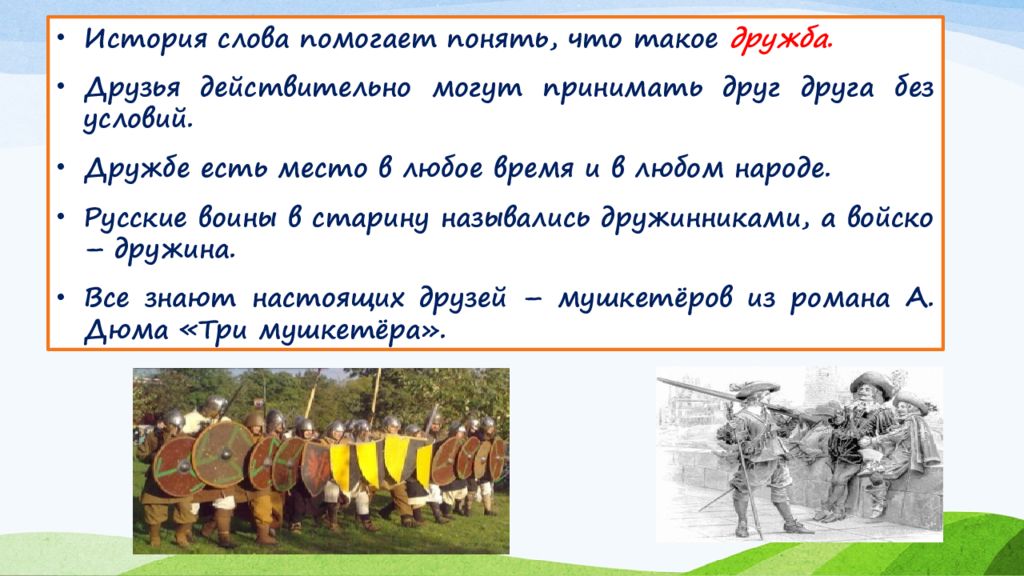 • История слова помогает понять, что такое дружба.

• Друзья действительно могут принимать друг друга без условий.

• Дружбе есть место в любое время и в любом народе.

• Русские воины в старину назывались дружинниками, а войско – дружина.

• Все знают настоящих друзей – мушкетёров из романа А. Дюма «Три мушкетёра».